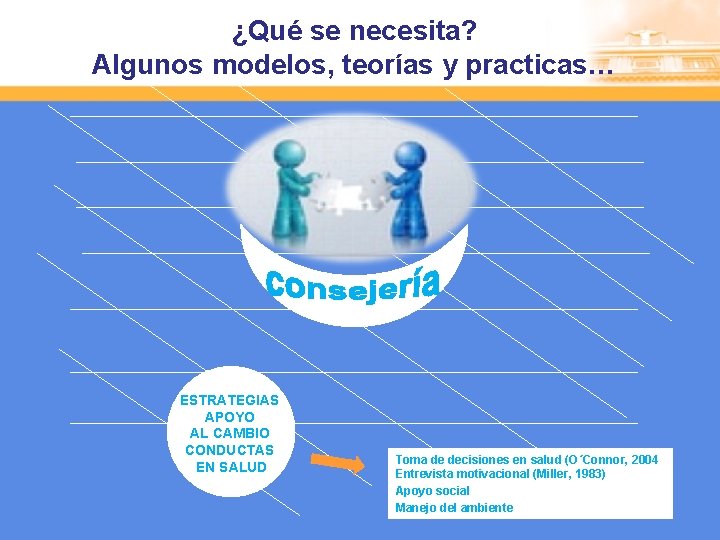 ¿Qué se necesita?
Algunos modelos, teorías y practicas…

consejería

ESTRATEGIAS APOYO AL CAMBIO CONDUCTAS EN SALUD

Toma de decisiones en salud (O´Connor, 2004
Entrevista motivacional (Miller, 1983)
Apoyo social
Manejo del ambiente